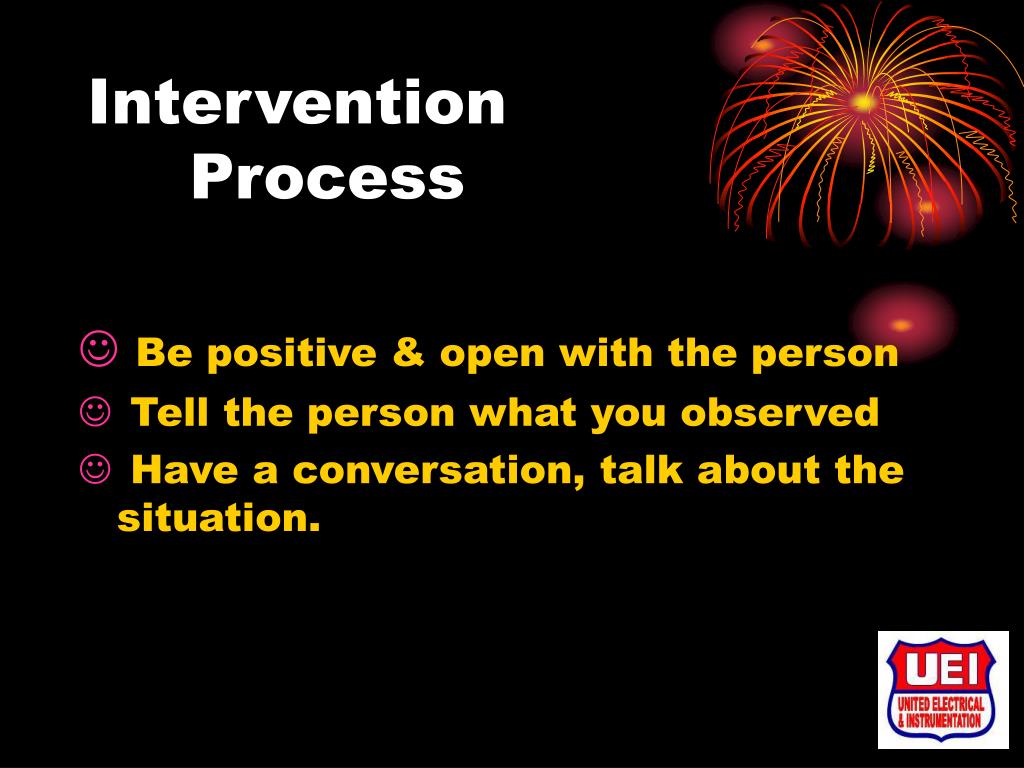 Intervention Process

☺ Be positive & open with the person
☺ Tell the person what you observed
☺ Have a conversation, talk about the situation.

UEI
UNITED ELECTRICAL & INSTRUMENTATION